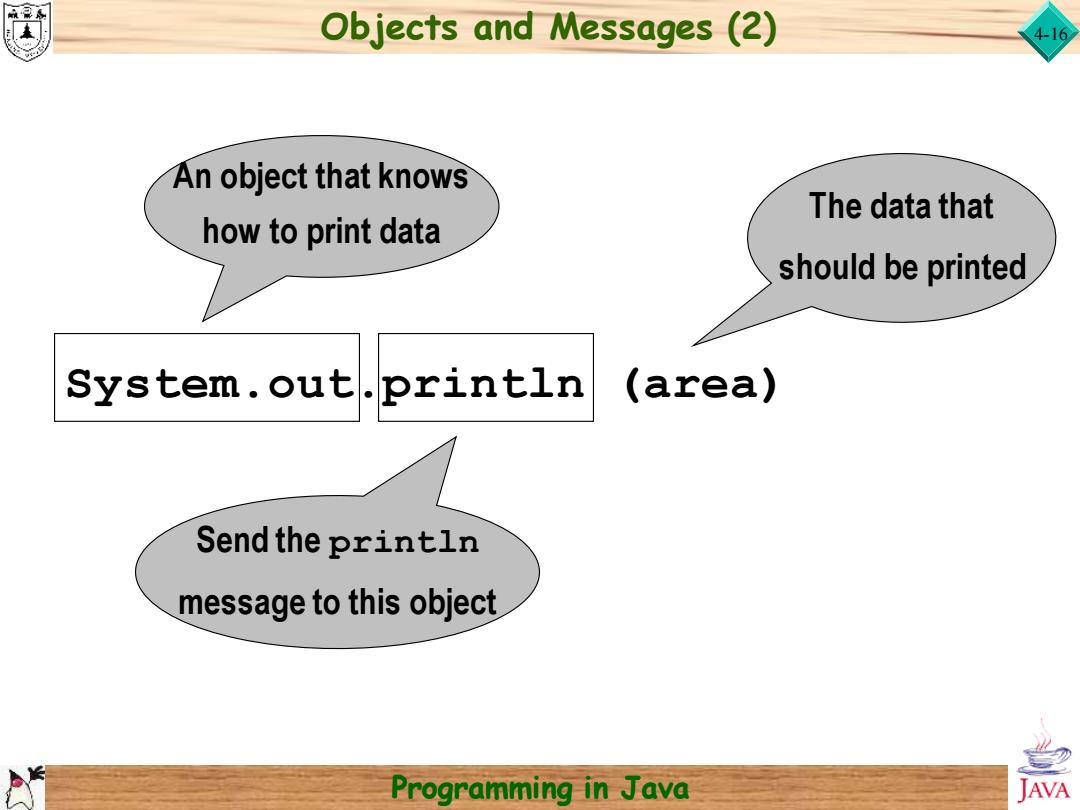 Objects and Messages (2)

4-16

An object that knows how to print data

The data that should be printed

System.out.println (area)

Send the println message to this object

Programming in Java

JAVA